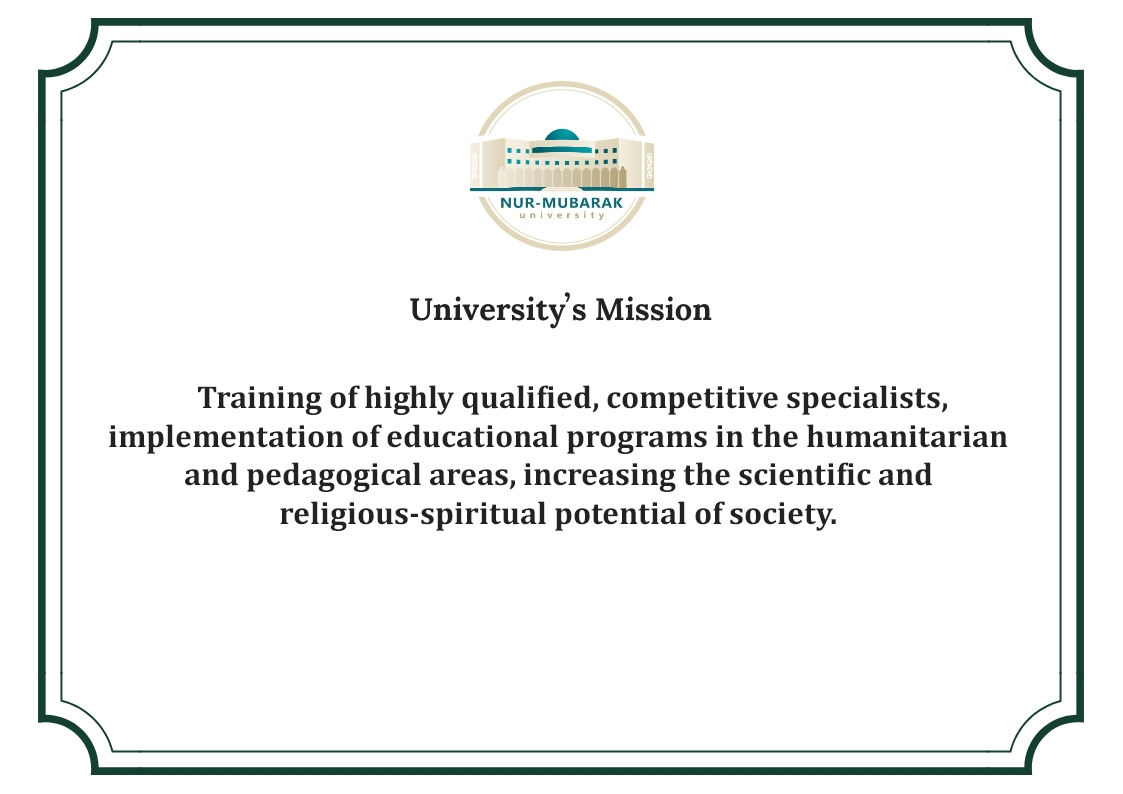 NUR-MUBARAK
university

University's Mission

Training of highly qualified, competitive specialists, implementation of educational programs in the humanitarian and pedagogical areas, increasing the scientific and religious-spiritual potential of society.